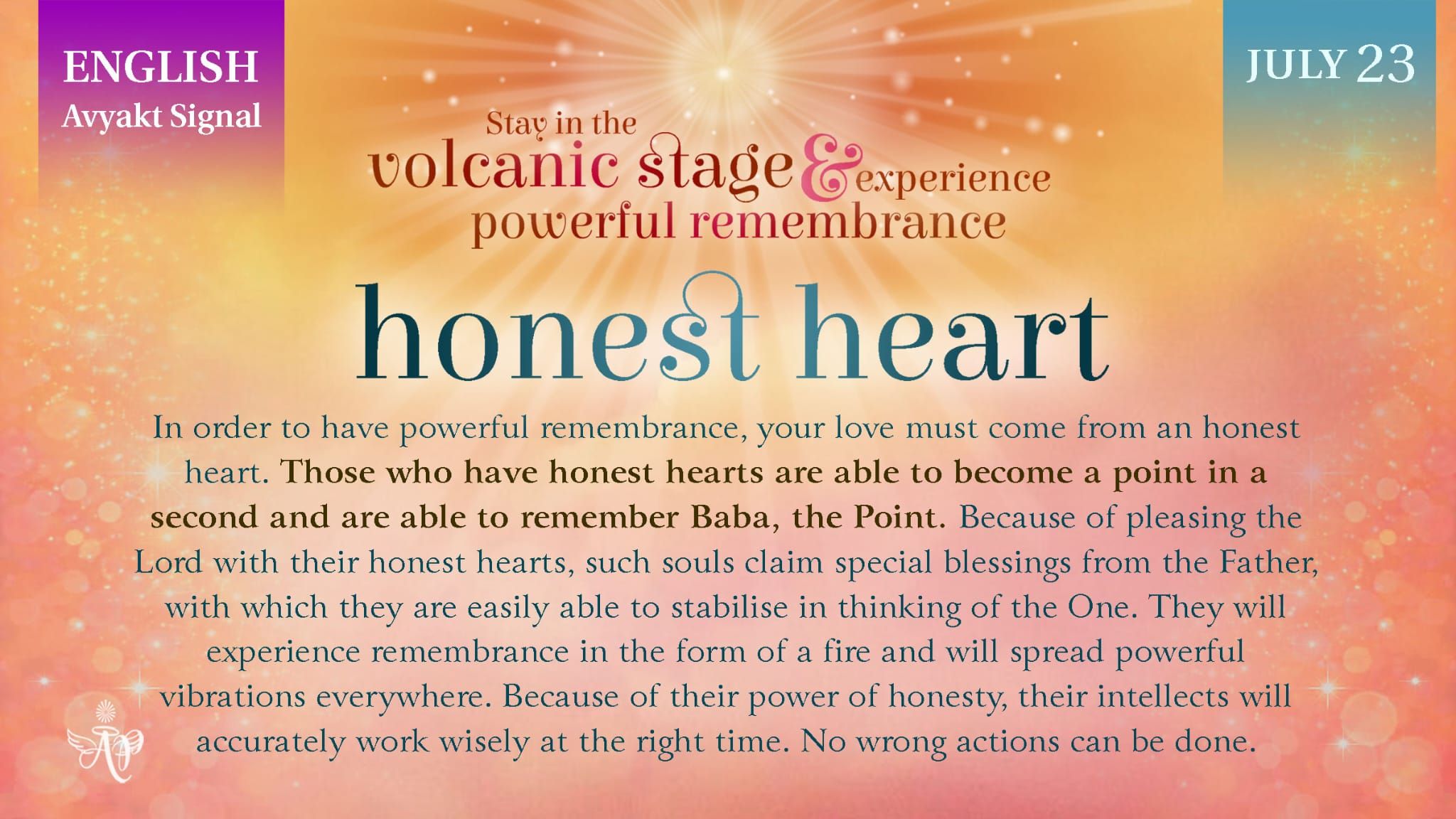 ENGLISH
Avyakt Signal

JULY 23

Stay in the volcanic stage & experience powerful remembrance

honest heart

In order to have powerful remembrance, your love must come from an honest heart. Those who have honest hearts are able to become a point in a second and are able to remember Baba, the Point. Because of pleasing the Lord with their honest hearts, such souls claim special blessings from the Father, with which they are easily able to stabilise in thinking of the One. They will experience remembrance in the form of a fire and will spread powerful vibrations everywhere. Because of their power of honesty, their intellects will accurately work wisely at the right time. No wrong actions can be done.